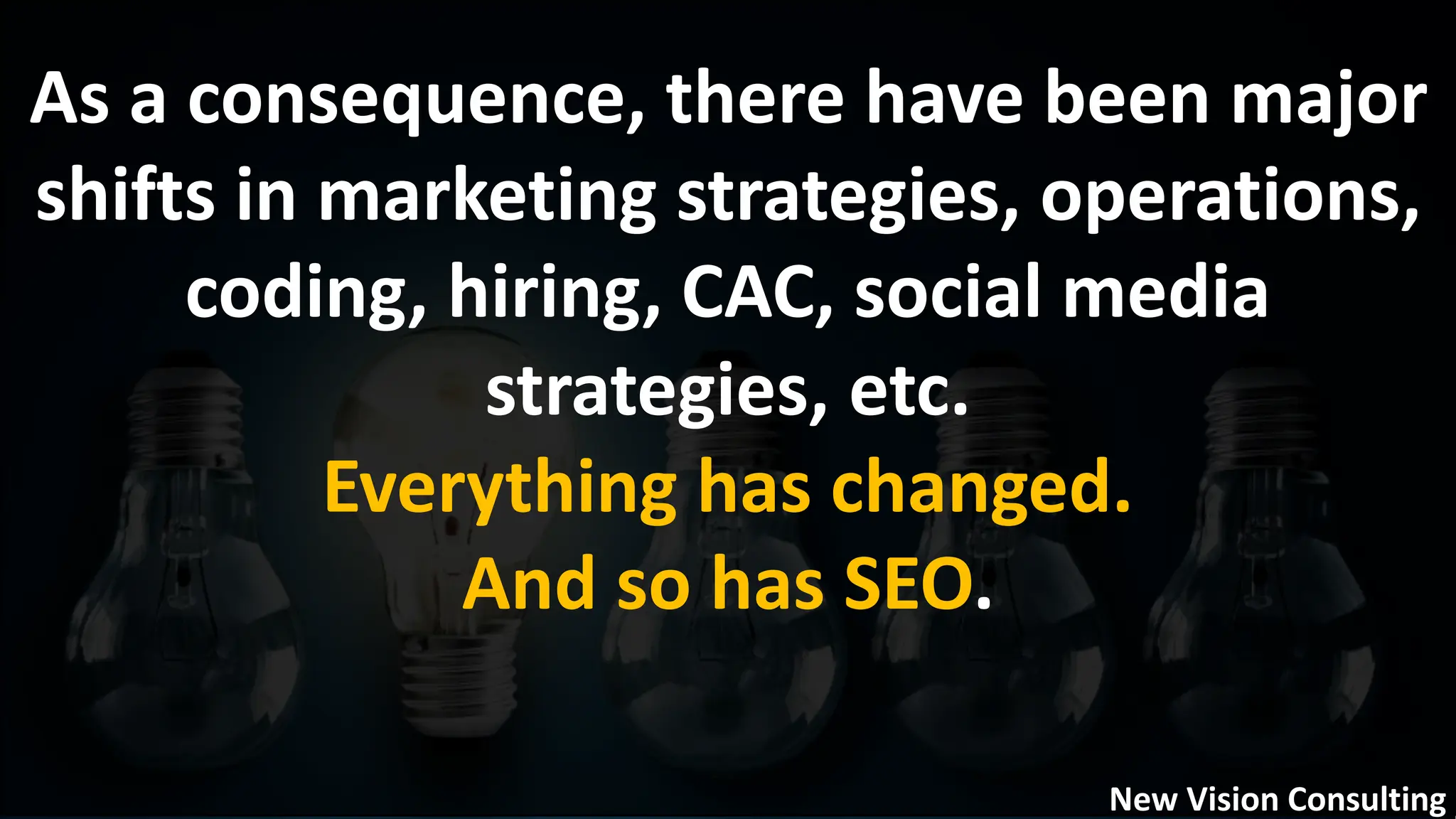 As a consequence, there have been major shifts in marketing strategies, operations, coding, hiring, CAC, social media strategies, etc.

Everything has changed.

And so has SEO.

New Vision Consulting